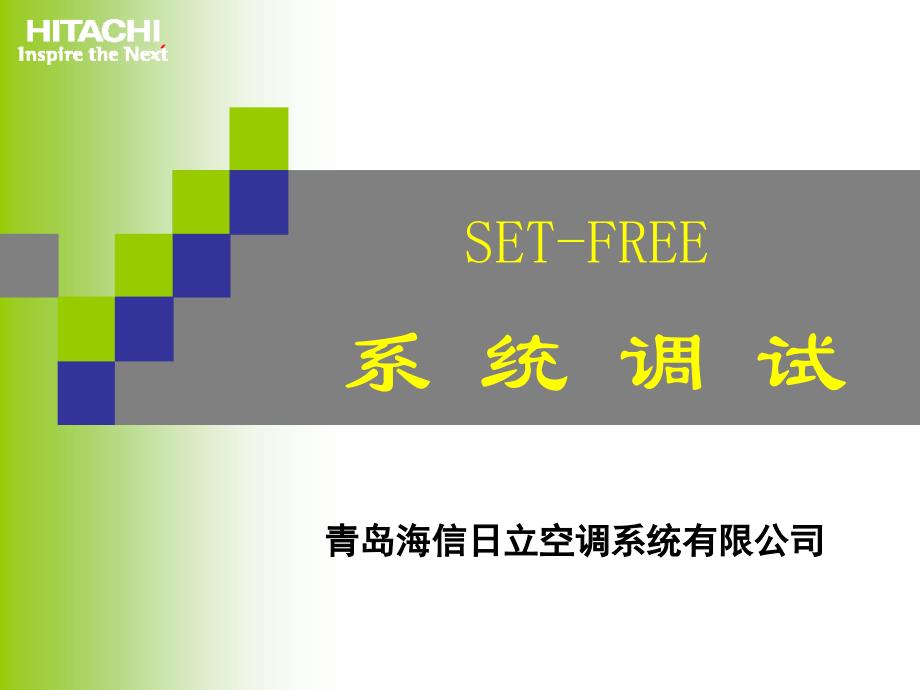 HITACHI
Inspire the Next

SET-FREE

系 统 调 试

青岛海信日立空调系统有限公司